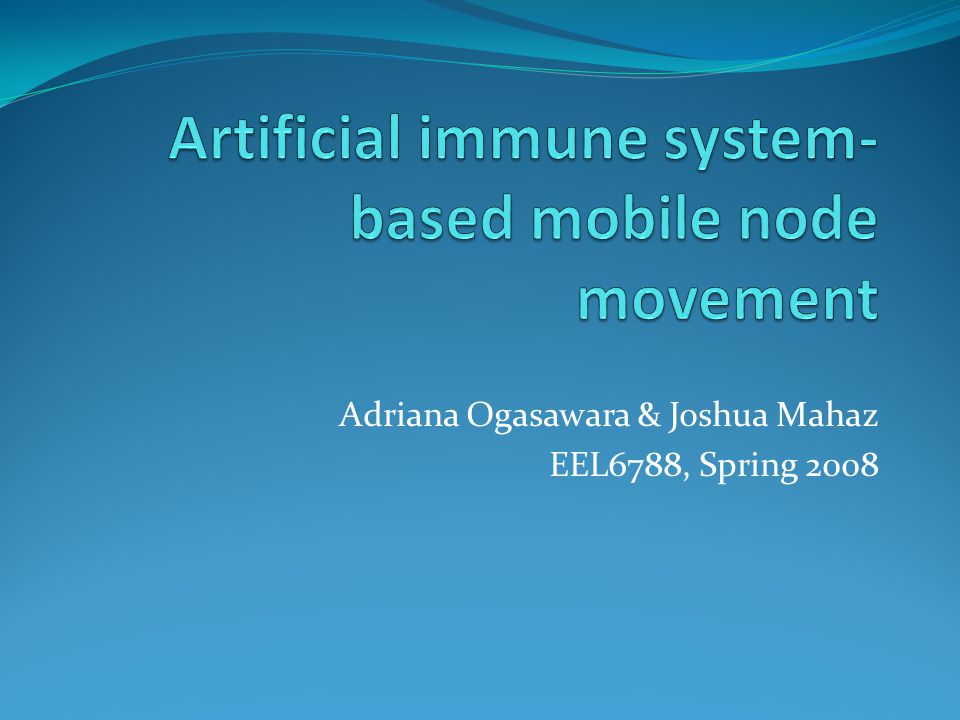 Artificial immune system-based mobile node movement

Adriana Ogasawara & Joshua Mahaz
EEL6788, Spring 2008